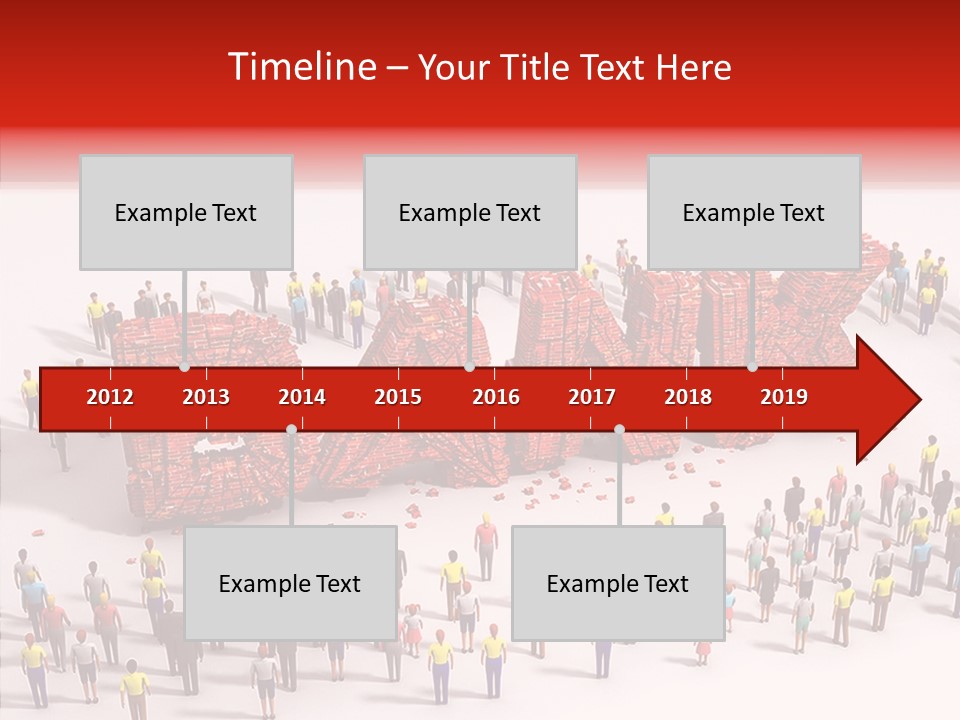 Timeline – Your Title Text Here

Example Text

Example Text

Example Text

2012 2013 2014 2015 2016 2017 2018 2019

Example Text

Example Text